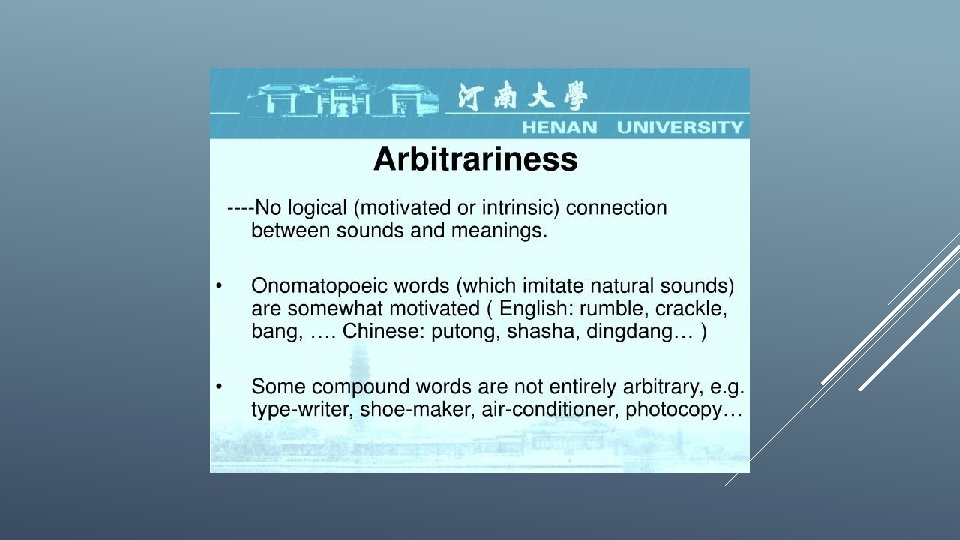 河南大學
HENAN UNIVERSITY

Arbitrariness

----No logical (motivated or intrinsic) connection between sounds and meanings.

• Onomatopoeic words (which imitate natural sounds) are somewhat motivated ( English: rumble, crackle, bang, …. Chinese: putong, shasha, dingdang… )

• Some compound words are not entirely arbitrary, e.g. type-writer, shoe-maker, air-conditioner, photocopy…